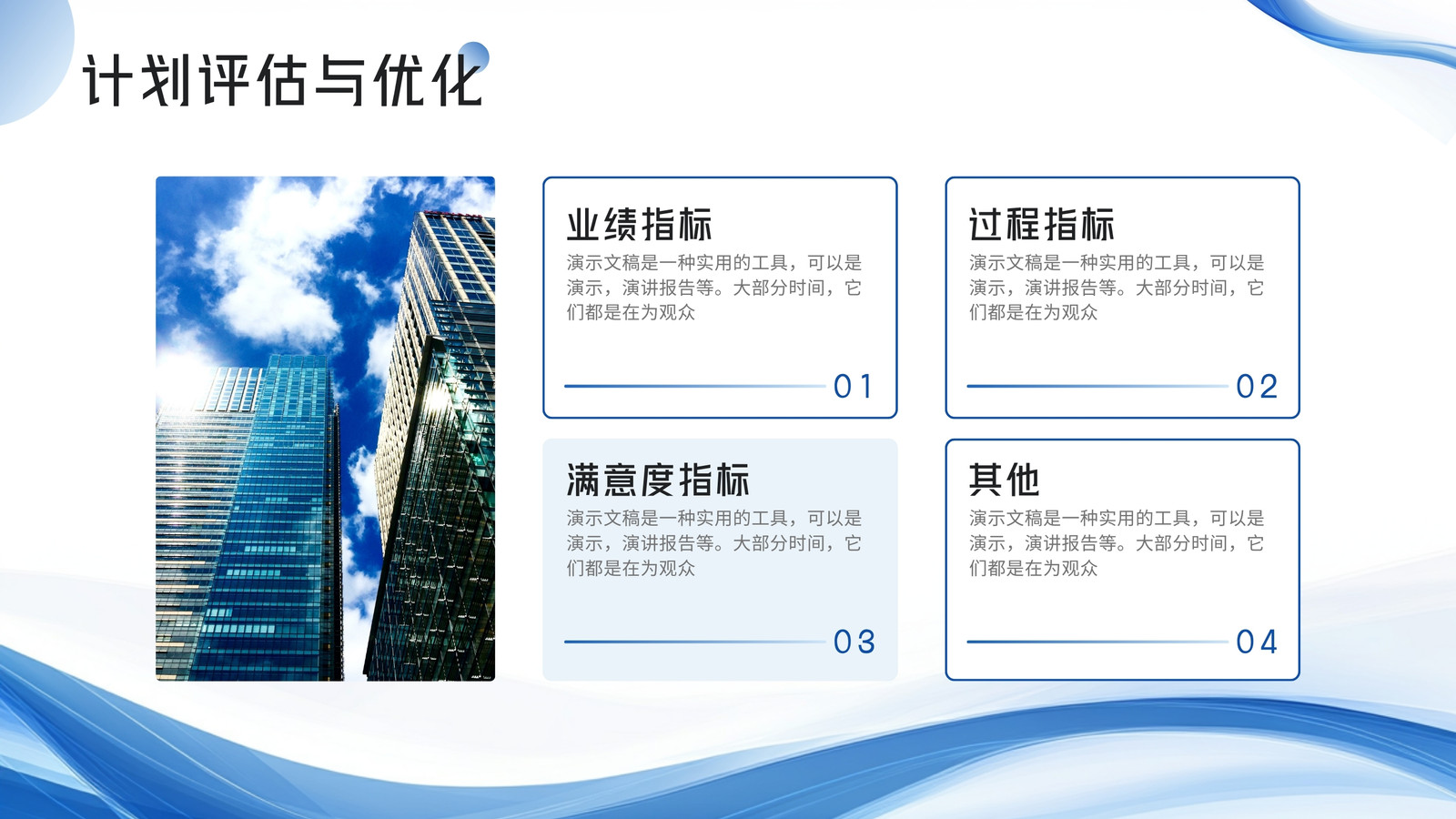 计划评估与优化

业绩指标
演示文稿是一种实用的工具，可以是演示，演讲报告等。大部分时间，它们都是在为观众
01

过程指标
演示文稿是一种实用的工具，可以是演示，演讲报告等。大部分时间，它们都是在为观众
02

满意度指标
演示文稿是一种实用的工具，可以是演示，演讲报告等。大部分时间，它们都是在为观众
03

其他
演示文稿是一种实用的工具，可以是演示，演讲报告等。大部分时间，它们都是在为观众
04